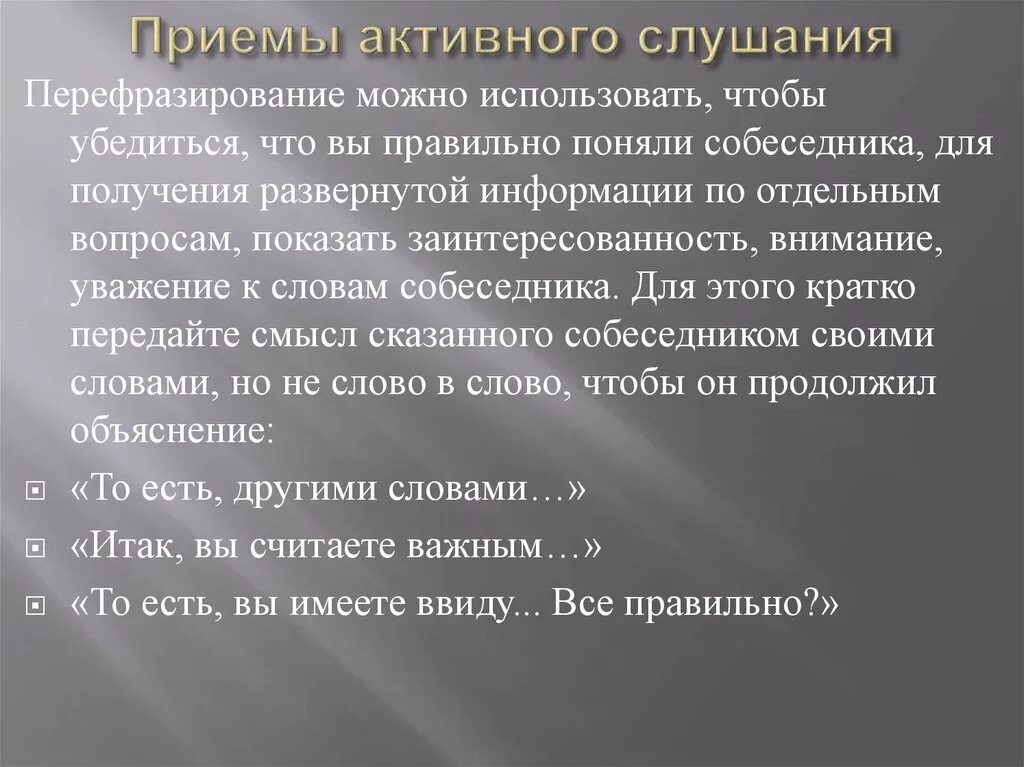 Приемы активного слушания

Перефразирование можно использовать, чтобы убедиться, что вы правильно поняли собеседника, для получения развернутой информации по отдельным вопросам, показать заинтересованность, внимание, уважение к словам собеседника. Для этого кратко передайте смысл сказанного собеседником своими словами, но не слово в слово, чтобы он продолжил объяснение:

«То есть, другими словами…»

«Итак, вы считаете важным…»

«То есть, вы имеете ввиду... Все правильно?»